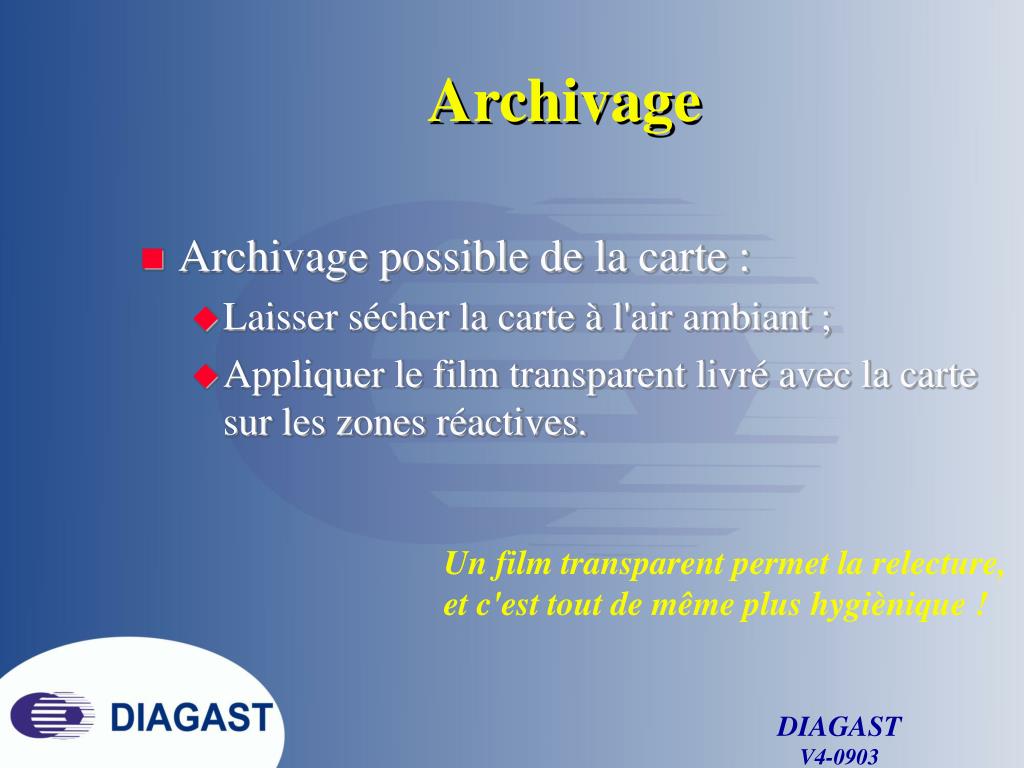 Archivage

Archivage possible de la carte :

Laisser sécher la carte à l'air ambiant ;

Appliquer le film transparent livré avec la carte sur les zones réactives.

Un film transparent permet la relecture, et c'est tout de même plus hygiènique !

DIAGAST

DIAGAST
V4-0903